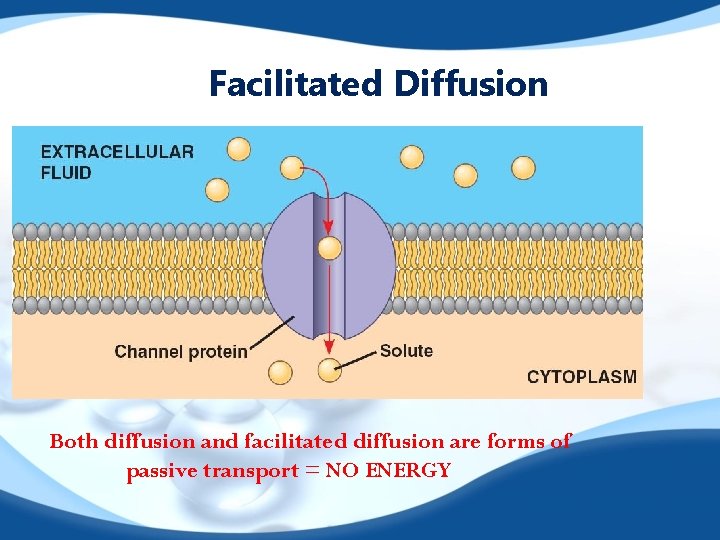 Facilitated Diffusion

EXTRACELLULAR FLUID

Channel protein

Solute

CYTOPLASM

Both diffusion and facilitated diffusion are forms of passive transport = NO ENERGY